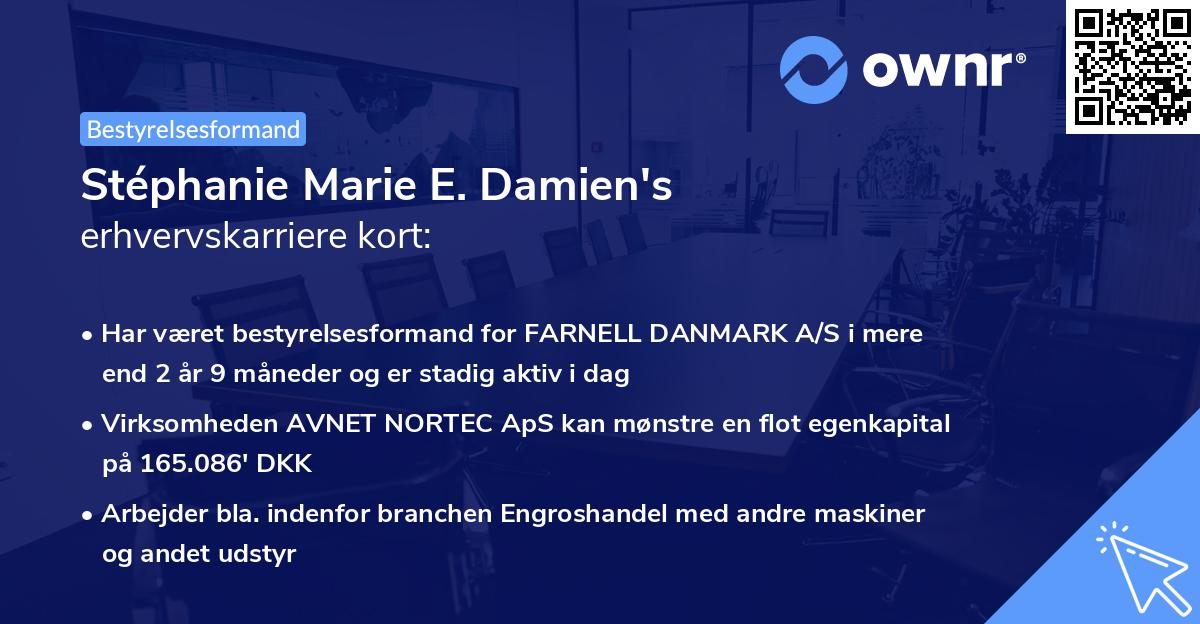 ownr®

Bestyrelsesformand

Stéphanie Marie E. Damien's
erhvervskarriere kort:

• Har været bestyrelsesformand for FARNELL DANMARK A/S i mere end 2 år 9 måneder og er stadig aktiv i dag

• Virksomheden AVNET NORTEC ApS kan mønstre en flot egenkapital på 165.086' DKK

• Arbejder bla. indenfor branchen Engroshandel med andre maskiner og andet udstyr